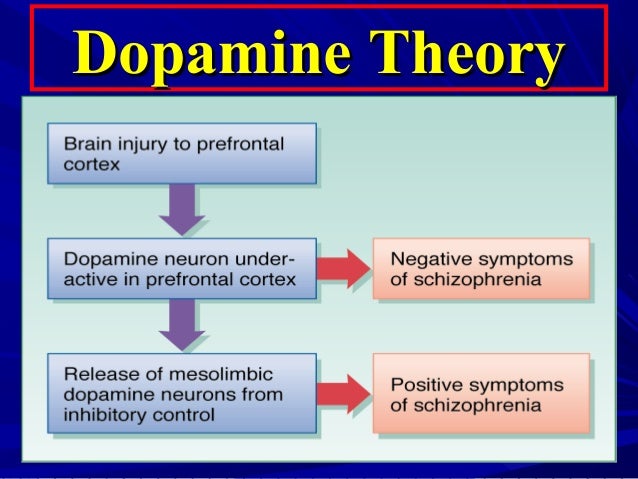 Dopamine Theory

Brain injury to prefrontal cortex

Dopamine neuron underactive in prefrontal cortex

Negative symptoms of schizophrenia

Release of mesolimbic dopamine neurons from inhibitory control

Positive symptoms of schizophrenia